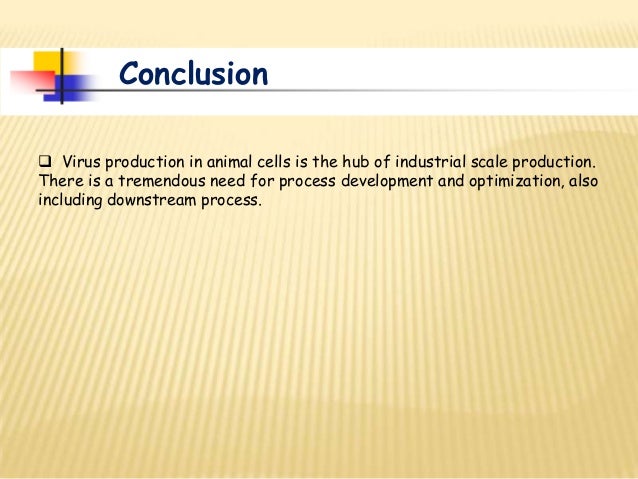 Conclusion

❑ Virus production in animal cells is the hub of industrial scale production. There is a tremendous need for process development and optimization, also including downstream process.